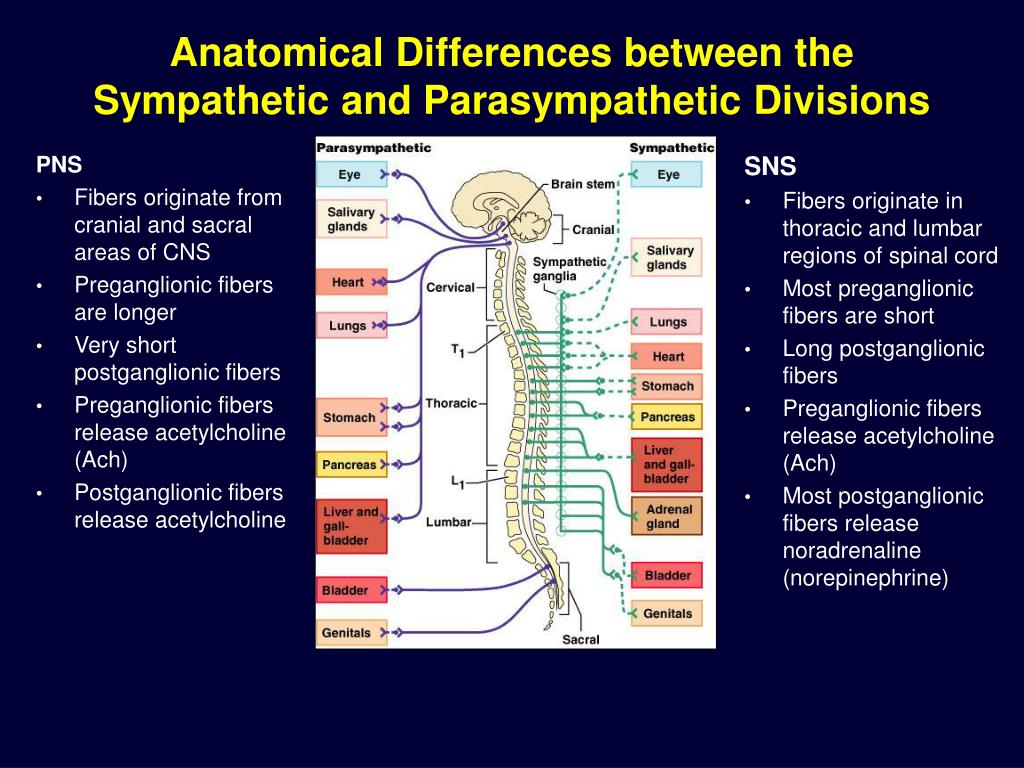 Anatomical Differences between the Sympathetic and Parasympathetic Divisions

PNS
• Fibers originate from cranial and sacral areas of CNS
• Preganglionic fibers are longer
• Very short postganglionic fibers
• Preganglionic fibers release acetylcholine (Ach)
• Postganglionic fibers release acetylcholine

Parasympathetic
Eye
Salivary glands
Heart
Lungs
Stomach
Pancreas
Liver and gall-bladder
Bladder
Genitals
Brain stem
Cranial
Sympathetic ganglia
Cervical
$T_1$
Thoracic
$L_1$
Lumbar
Sacral
Sympathetic
Eye
Salivary glands
Lungs
Heart
Stomach
Pancreas
Liver and gall-bladder
Adrenal gland
Bladder
Genitals

SNS
• Fibers originate in thoracic and lumbar regions of spinal cord
• Most preganglionic fibers are short
• Long postganglionic fibers
• Preganglionic fibers release acetylcholine (Ach)
• Most postganglionic fibers release noradrenaline (norepinephrine)